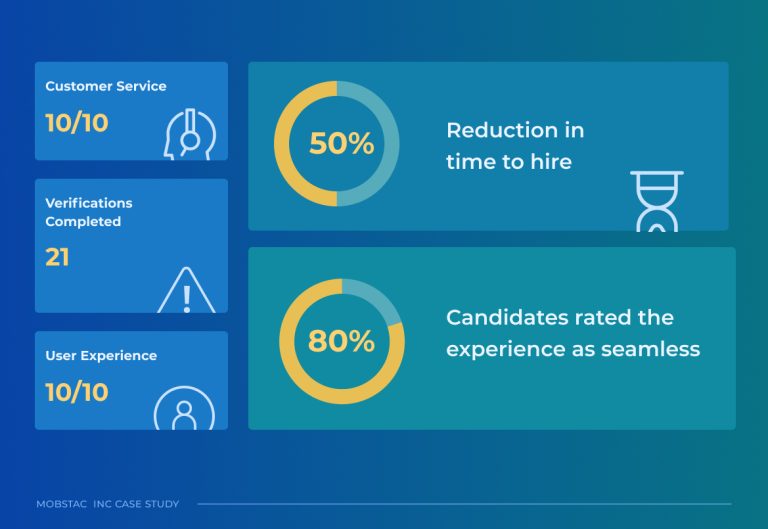 Customer Service

10/10

Verifications Completed

21

User Experience

10/10

50%

Reduction in time to hire

80%

Candidates rated the experience as seamless

MOBSTAC INC CASE STUDY